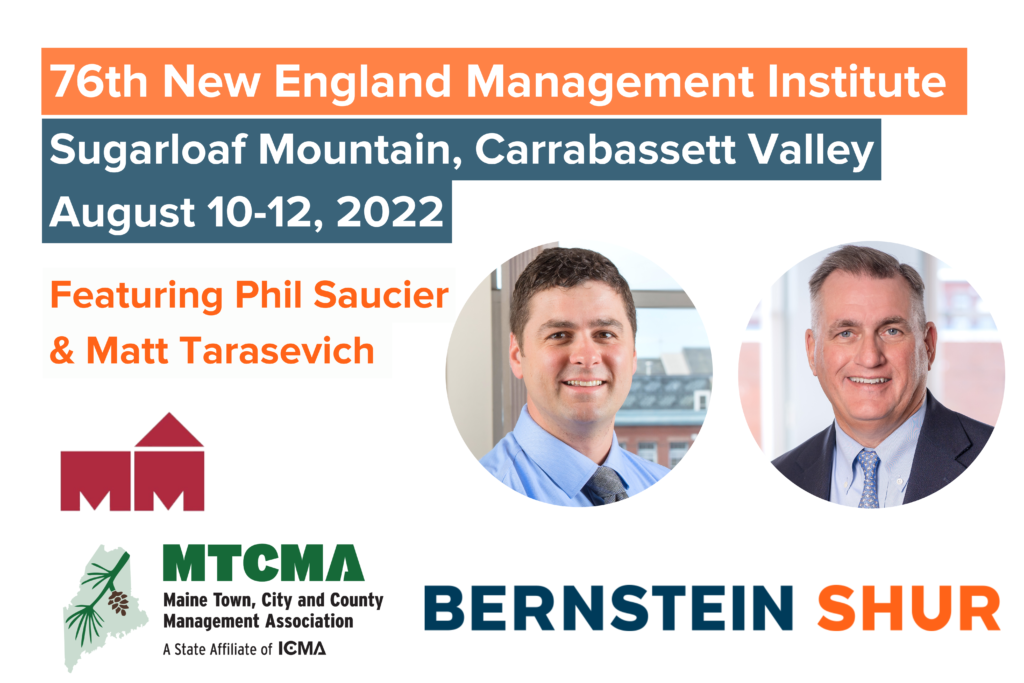 76th New England Management Institute

Sugarloaf Mountain, Carrabassett Valley
August 10-12, 2022

Featuring Phil Saucier & Matt Tarasevich

MM

MTCMA
Maine Town, City and County Management Association
A State Affiliate of ICMA

BERNSTEIN SHUR